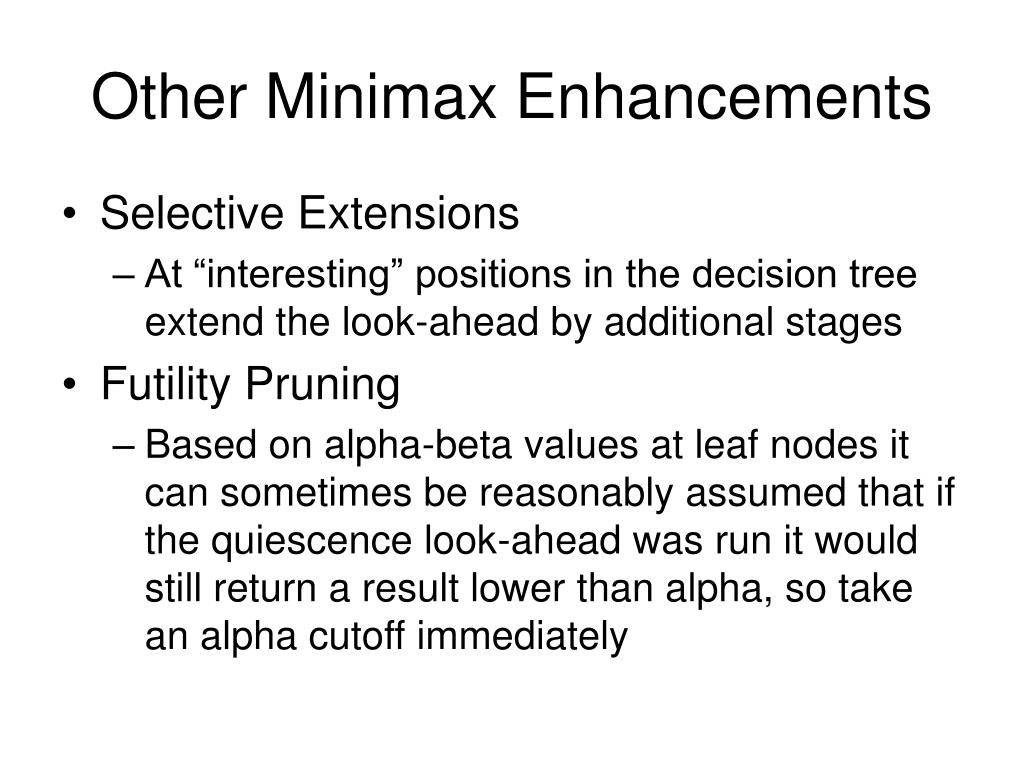 Other Minimax Enhancements

• Selective Extensions
– At “interesting” positions in the decision tree extend the look-ahead by additional stages
• Futility Pruning
– Based on alpha-beta values at leaf nodes it can sometimes be reasonably assumed that if the quiescence look-ahead was run it would still return a result lower than alpha, so take an alpha cutoff immediately